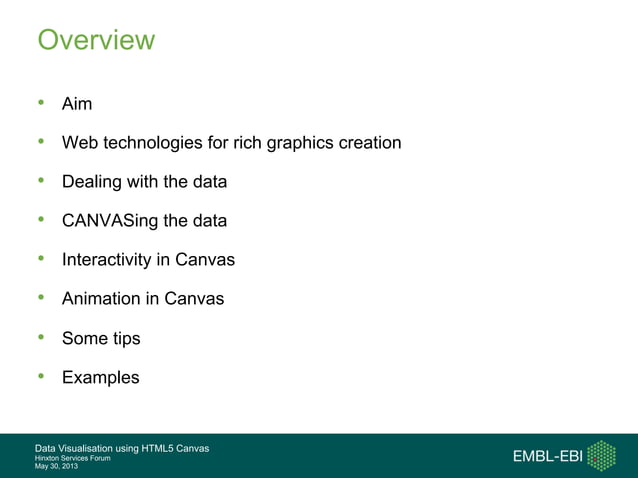 Overview

• Aim
• Web technologies for rich graphics creation
• Dealing with the data
• CANVASing the data
• Interactivity in Canvas
• Animation in Canvas
• Some tips
• Examples

Data Visualisation using HTML5 Canvas
Hinxton Services Forum
May 30, 2013

EMBL-EBI